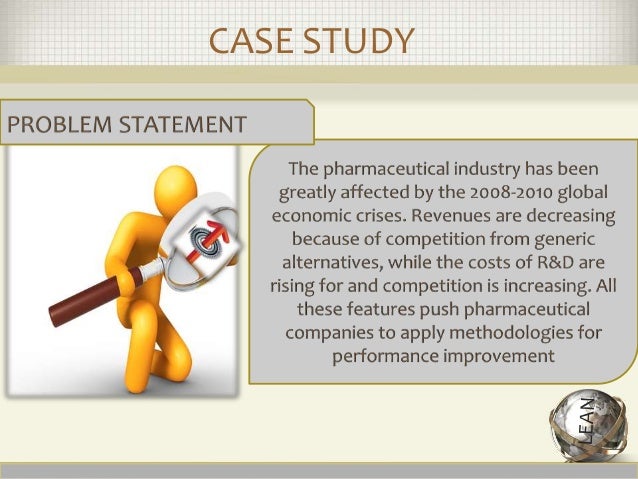 CASE STUDY

PROBLEM STATEMENT

The pharmaceutical industry has been greatly affected by the 2008-2010 global economic crises. Revenues are decreasing because of competition from generic alternatives, while the costs of R&D are rising for and competition is increasing. All these features push pharmaceutical companies to apply methodologies for performance improvement

LEAN